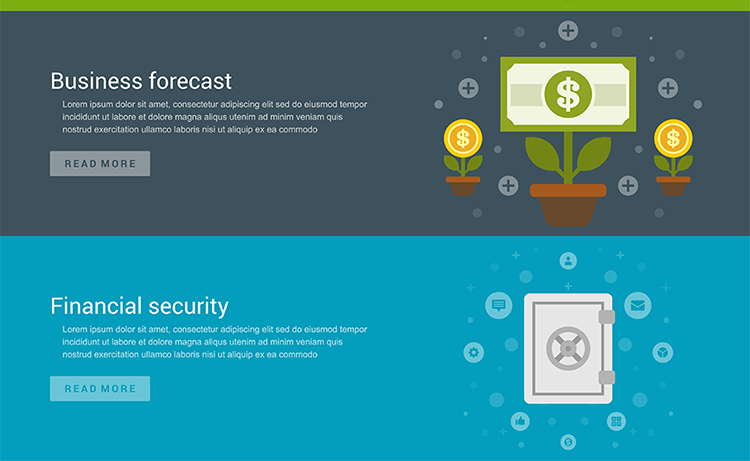 Business forecast

Lorem ipsum dolor sit amet, consectetur adipiscing elit sed do eiusmod tempor incididunt ut labore et dolore magna aliqus utenim ad minim veniam quis nostrud exercitation ullamco laboris nisi ut aliquip ex ea commodo

READ MORE

$

$

$

Financial security

Lorem ipsum dolor sit amet, consectetur adipiscing elit sed do eiusmod tempor incididunt ut labore et dolore magna aliqus utenim ad minim veniam quis nostrud exercitation ullamco laboris nisi ut aliquip ex ea commodo

READ MORE

$